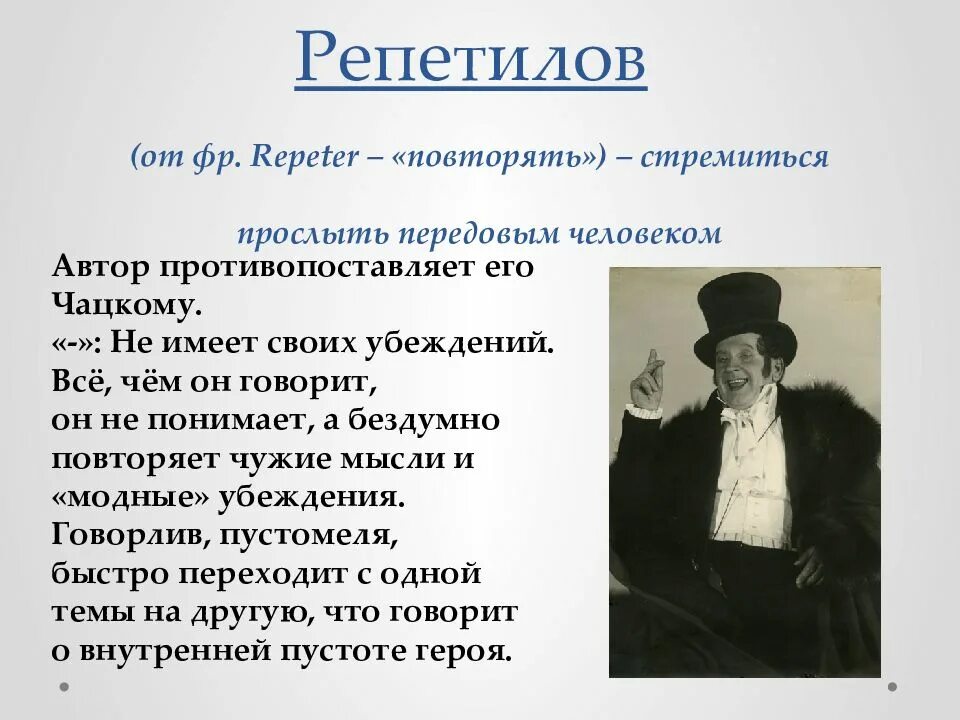 Репетилов

(от фр. Repeter – «повторять») – стремиться прослыть передовым человеком

Автор противопоставляет его Чацкому.
«-»: Не имеет своих убеждений. Всё, чём он говорит, он не понимает, а бездумно повторяет чужие мысли и «модные» убеждения.
Говорлив, пустомеля, быстро переходит с одной темы на другую, что говорит о внутренней пустоте героя.